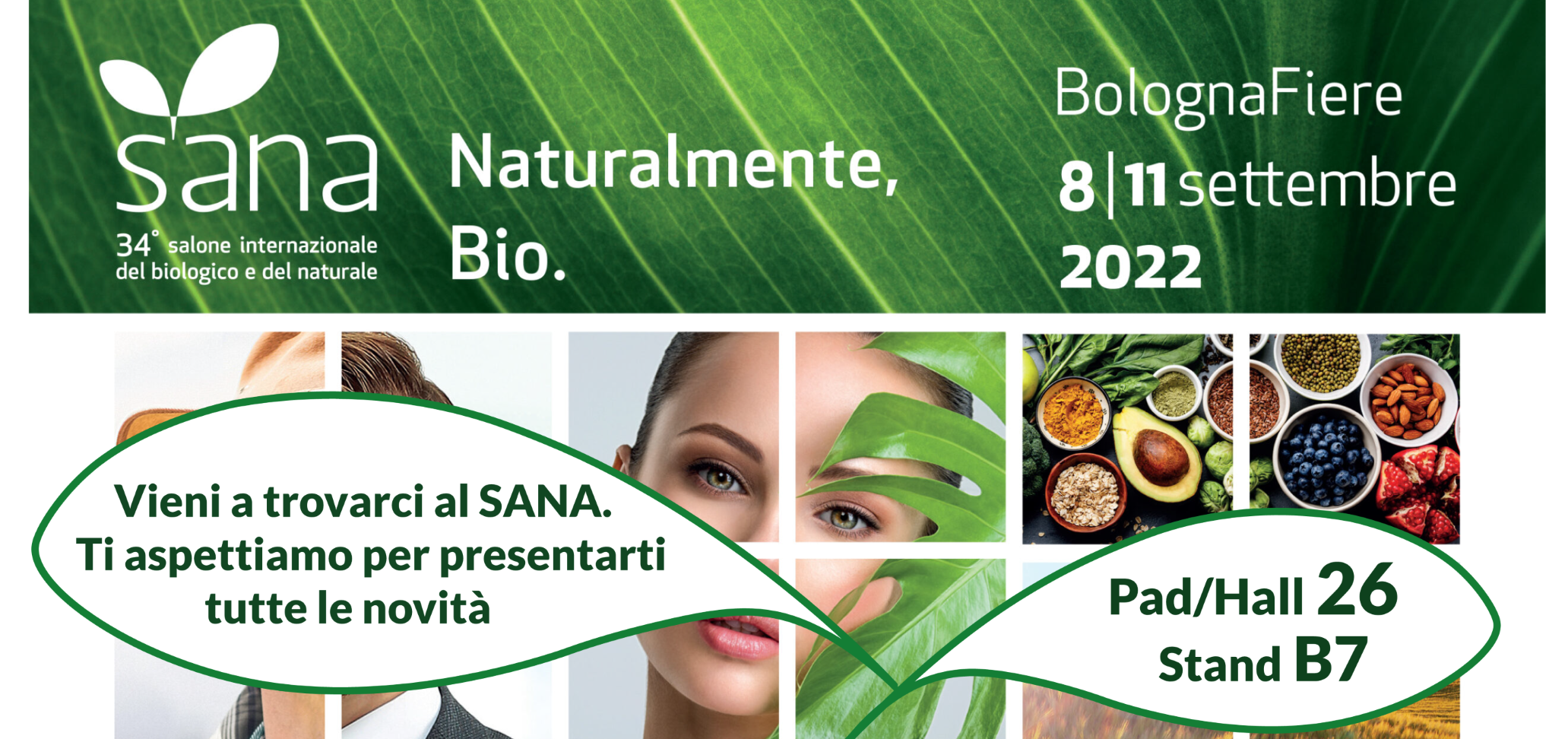 sana
34° salone internazionale del biologico e del naturale

Naturalmente, Bio.

BolognaFiere
8|11 settembre
2022

Vieni a trovarci al SANA. Ti aspettiamo per presentarti tutte le novità

Pad/Hall 26
Stand B7